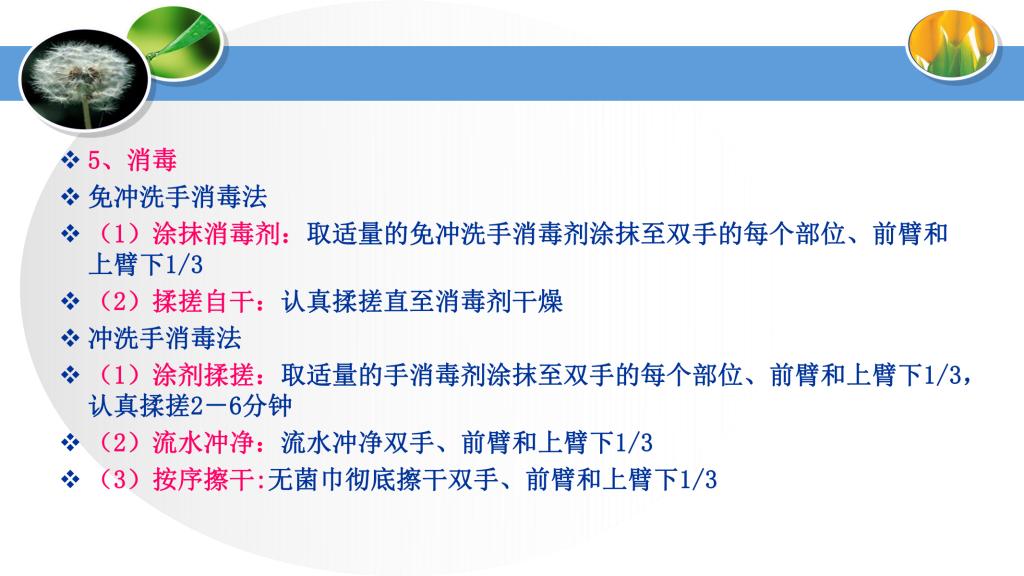 ❖ 5、消毒
❖ 免冲洗手消毒法
❖ （1）涂抹消毒剂：取适量的免冲洗手消毒剂涂抹至双手的每个部位、前臂和上臂下1/3
❖ （2）揉搓自干：认真揉搓直至消毒剂干燥
❖ 冲洗手消毒法
❖ （1）涂剂揉搓：取适量的手消毒剂涂抹至双手的每个部位、前臂和上臂下1/3，认真揉搓2－6分钟
❖ （2）流水冲净：流水冲净双手、前臂和上臂下1/3
❖ （3）按序擦干:无菌巾彻底擦干双手、前臂和上臂下1/3